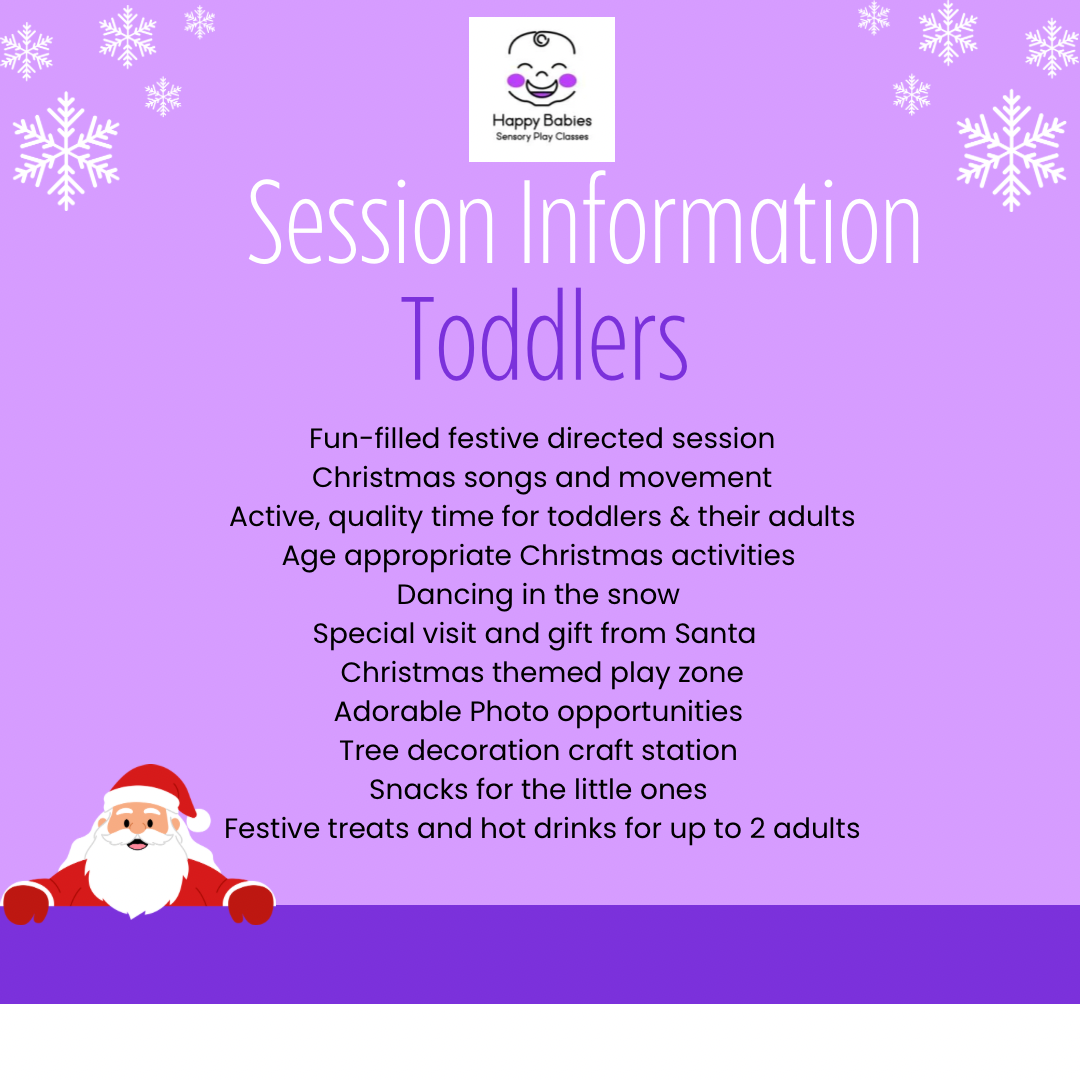 Happy Babies
Sensory Play Classes

Session Information
Toddlers

Fun-filled festive directed session
Christmas songs and movement
Active, quality time for toddlers & their adults
Age appropriate Christmas activities
Dancing in the snow
Special visit and gift from Santa
Christmas themed play zone
Adorable Photo opportunities
Tree decoration craft station
Snacks for the little ones
Festive treats and hot drinks for up to 2 adults